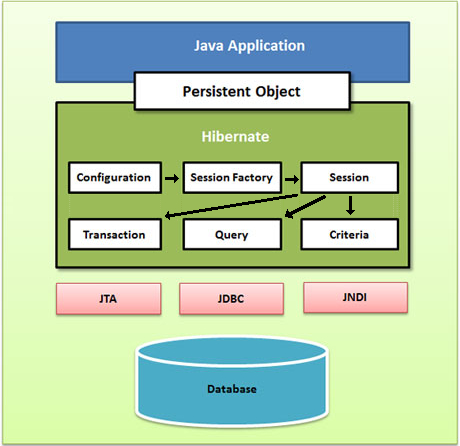 Java Application

Persistent Object

Hibernate

Configuration

Session Factory

Session

Transaction

Query

Criteria

JTA

JDBC

JNDI

Database